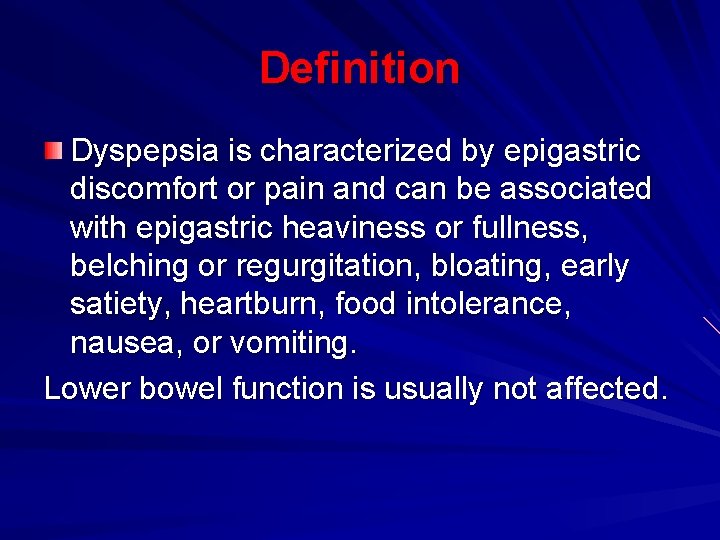 Definition

Dyspepsia is characterized by epigastric discomfort or pain and can be associated with epigastric heaviness or fullness, belching or regurgitation, bloating, early satiety, heartburn, food intolerance, nausea, or vomiting.

Lower bowel function is usually not affected.